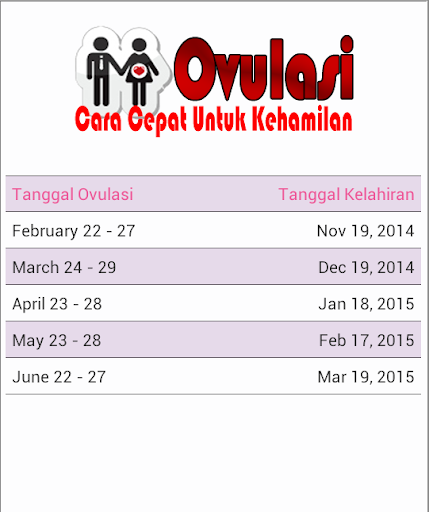 Ovulasi
Cara Cepat Untuk Kehamilan

| Tanggal Ovulasi | Tanggal Kelahiran |
|---|---|
| February 22 - 27 | Nov 19, 2014 |
| March 24 - 29 | Dec 19, 2014 |
| April 23 - 28 | Jan 18, 2015 |
| May 23 - 28 | Feb 17, 2015 |
| June 22 - 27 | Mar 19, 2015 |